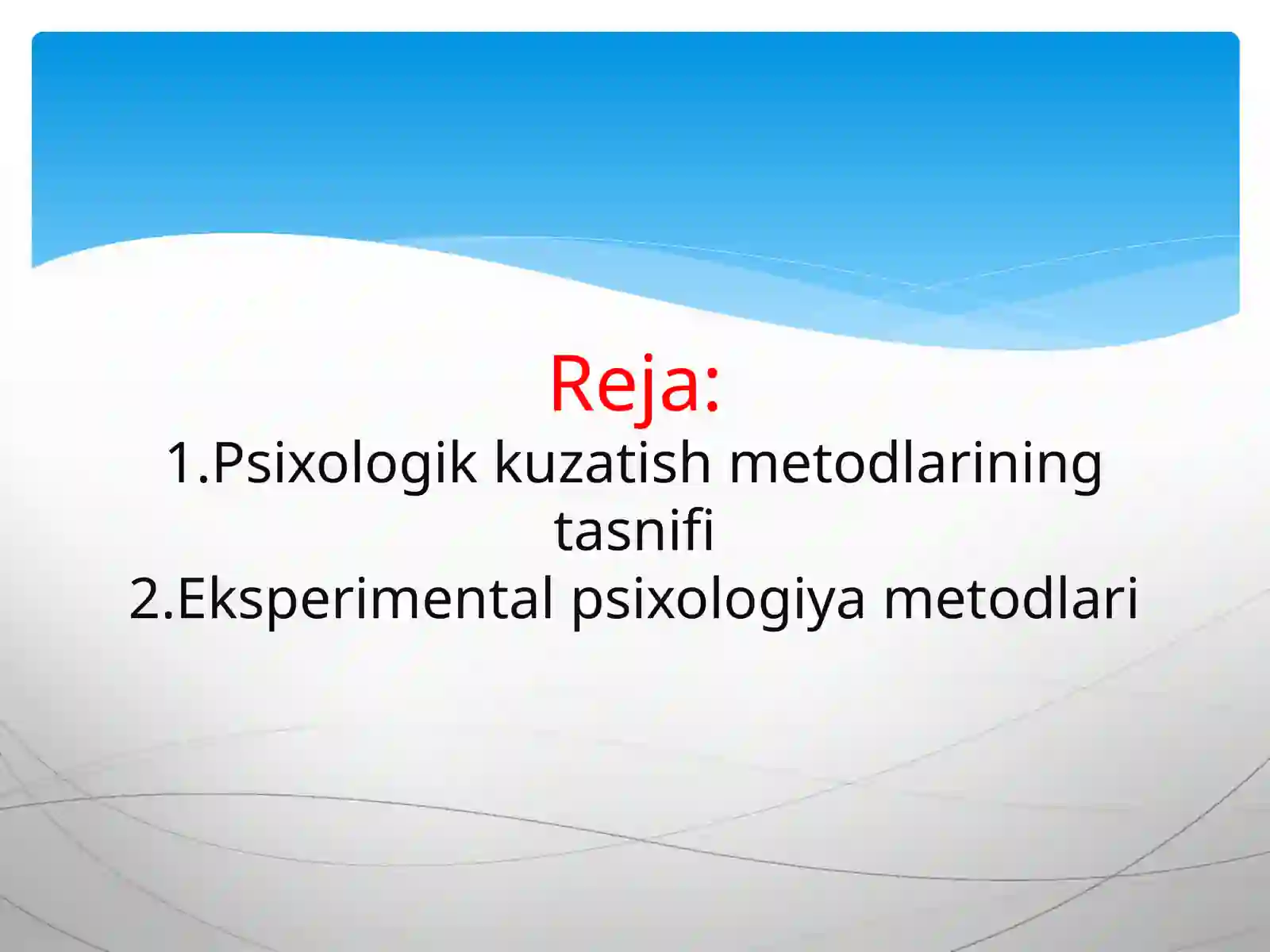 Reja:
1.Psixologik kuzatish metodlarining tasnifi
2.Eksperimental psixologiya metodlari